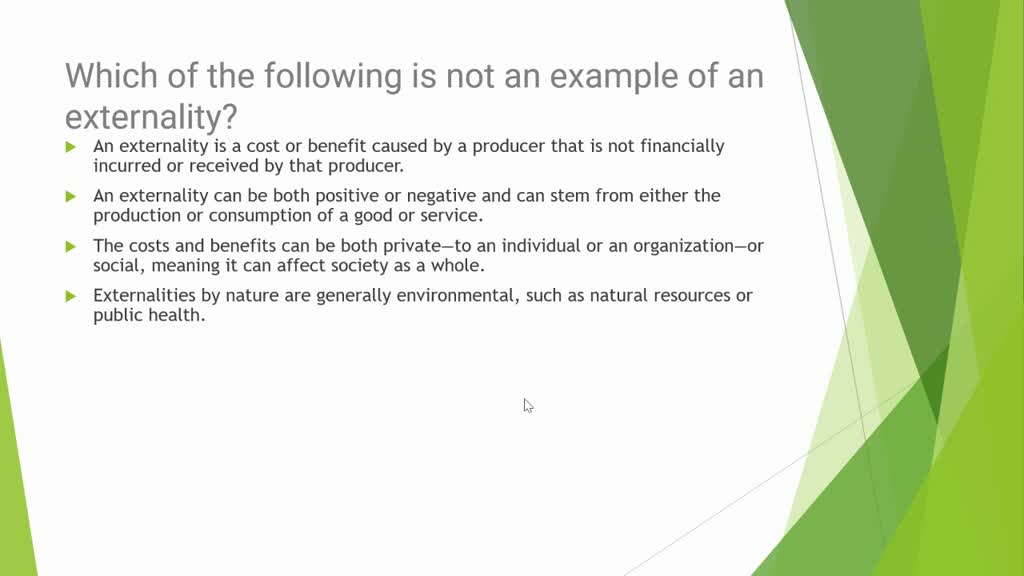 Which of the following is not an example of an externality?

An externality is a cost or benefit caused by a producer that is not financially incurred or received by that producer.

An externality can be both positive or negative and can stem from either the production or consumption of a good or service.

The costs and benefits can be both private—to an individual or an organization—or social, meaning it can affect society as a whole.

Externalities by nature are generally environmental, such as natural resources or public health.